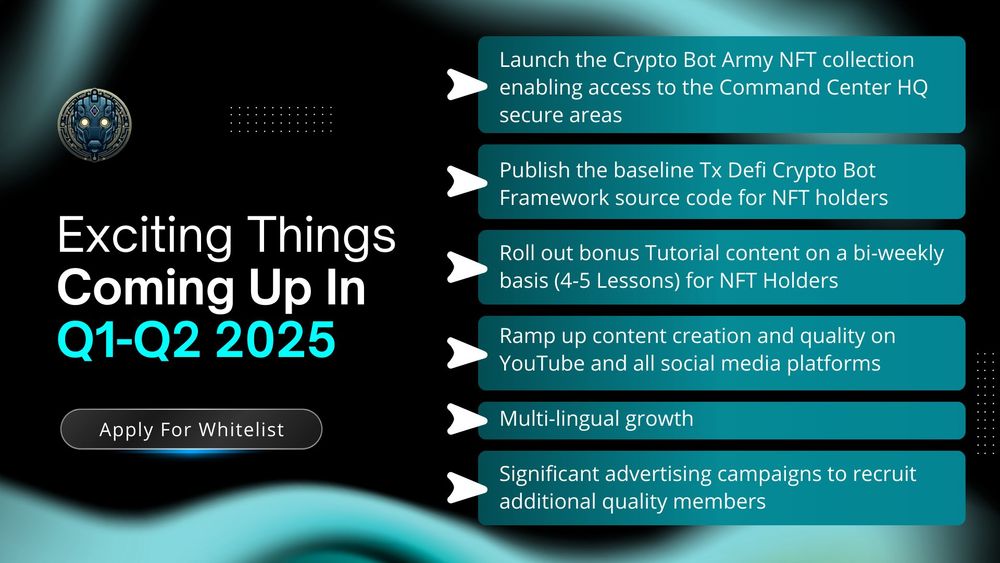 Exciting Things
Coming Up In
Q1-Q2 2025

Apply For Whitelist

Launch the Crypto Bot Army NFT collection enabling access to the Command Center HQ secure areas

Publish the baseline Tx Defi Crypto Bot Framework source code for NFT holders

Roll out bonus Tutorial content on a bi-weekly basis (4-5 Lessons) for NFT Holders

Ramp up content creation and quality on YouTube and all social media platforms

Multi-lingual growth

Significant advertising campaigns to recruit additional quality members